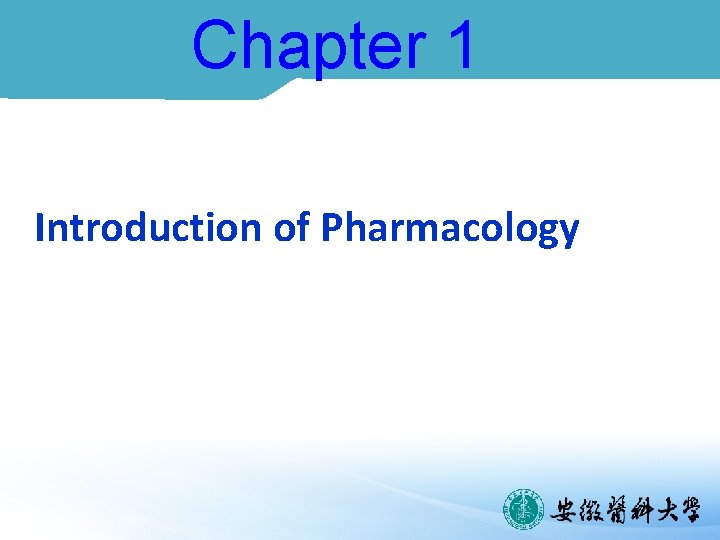 Chapter 1

Introduction of Pharmacology

安徽醫科大學